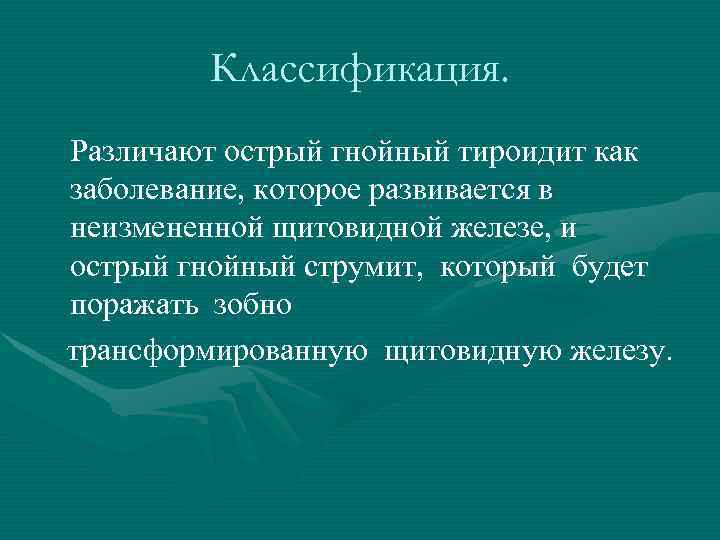 Классификация.

Различают острый гнойный тироидит как заболевание, которое развивается в неизмененной щитовидной железе, и острый гнойный струмит, который будет поражать зобно

трансформированную щитовидную железу.